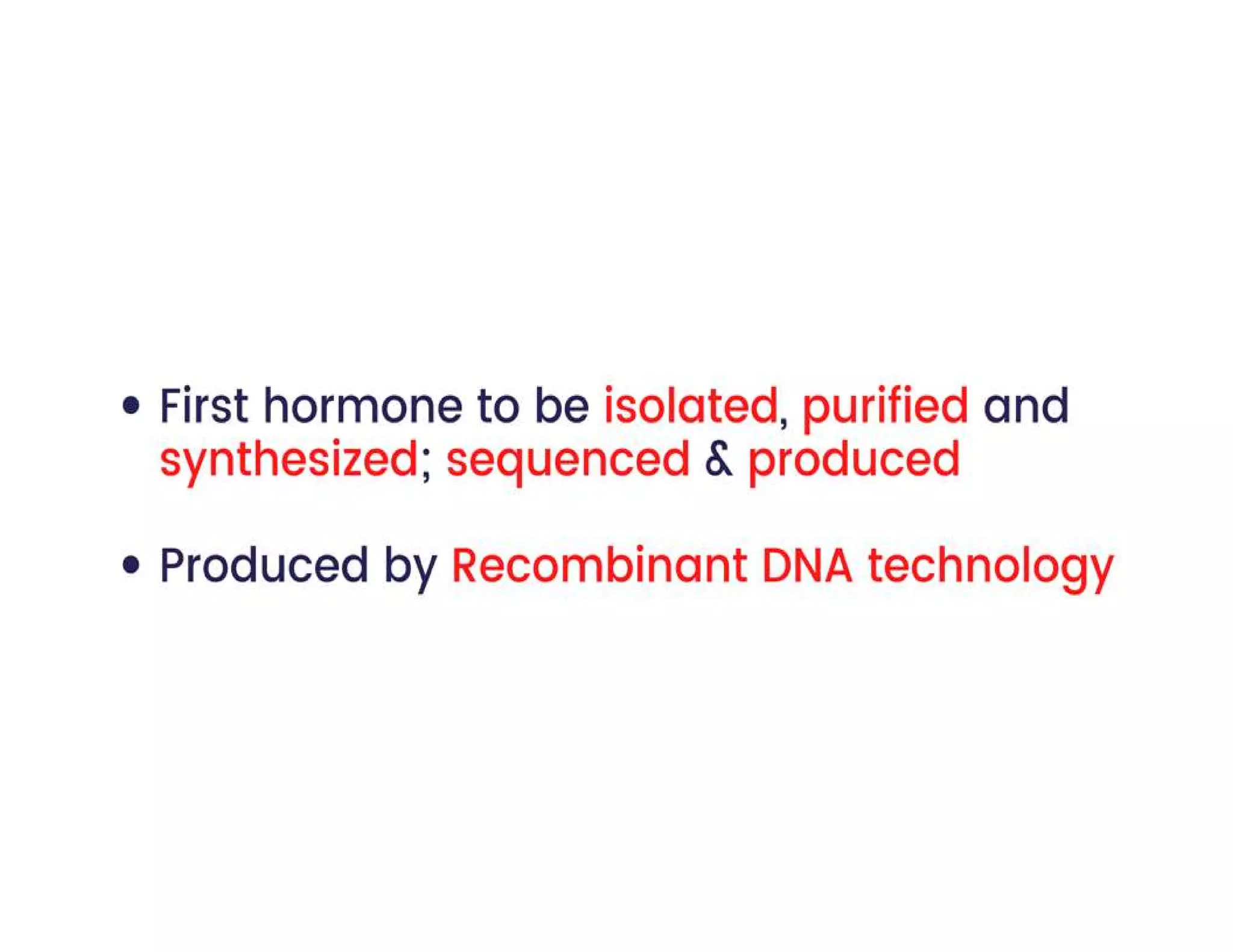 • First hormone to be isolated, purified and synthesized; sequenced & produced

• Produced by Recombinant DNA technology